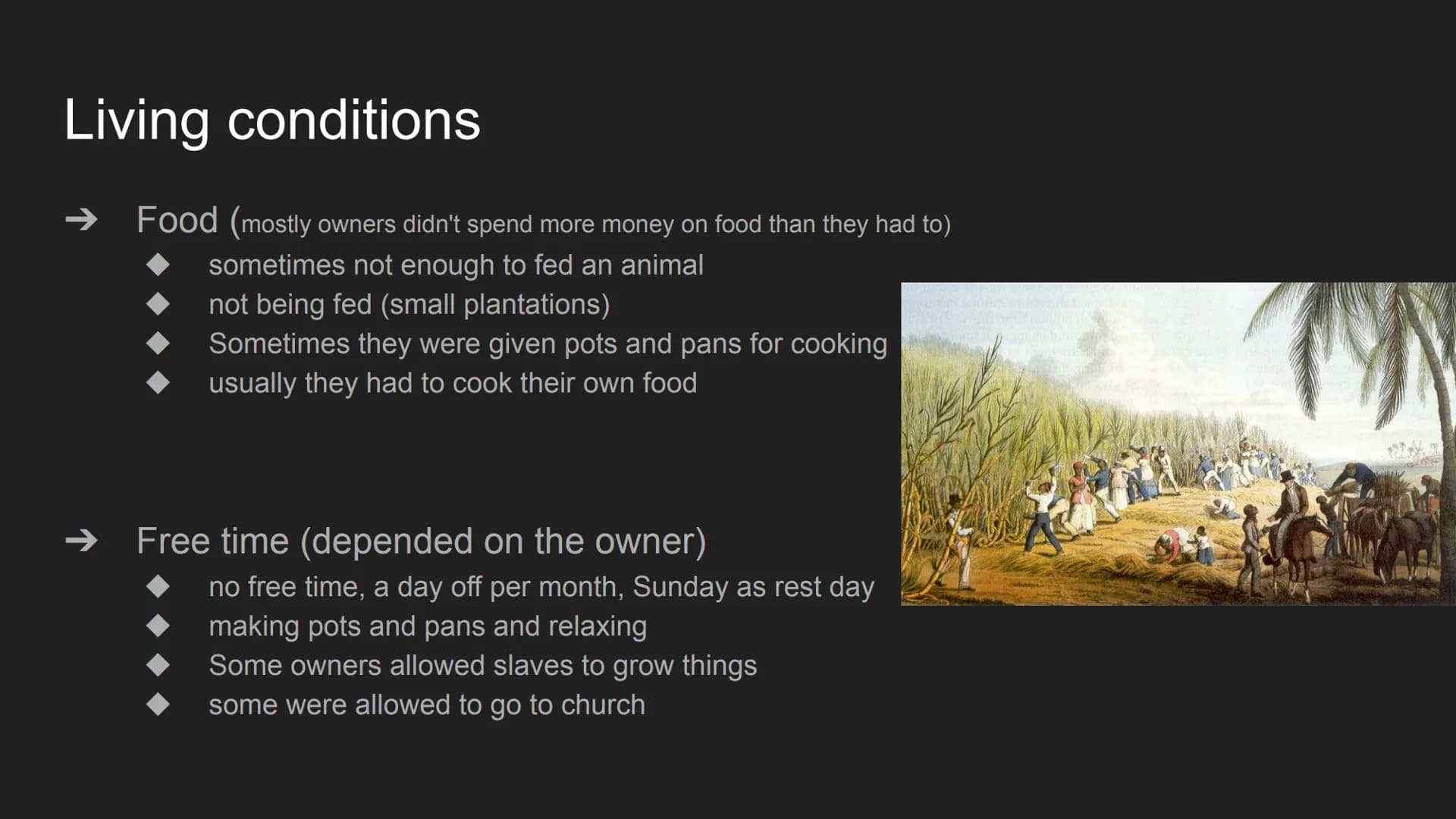 Living conditions

➔ Food (mostly owners didn't spend more money on food than they had to)
◆ sometimes not enough to fed an animal
◆ not being fed (small plantations)
◆ Sometimes they were given pots and pans for cooking
◆ usually they had to cook their own food

➔ Free time (depended on the owner)
◆ no free time, a day off per month, Sunday as rest day
◆ making pots and pans and relaxing
◆ Some owners allowed slaves to grow things
◆ some were allowed to go to church